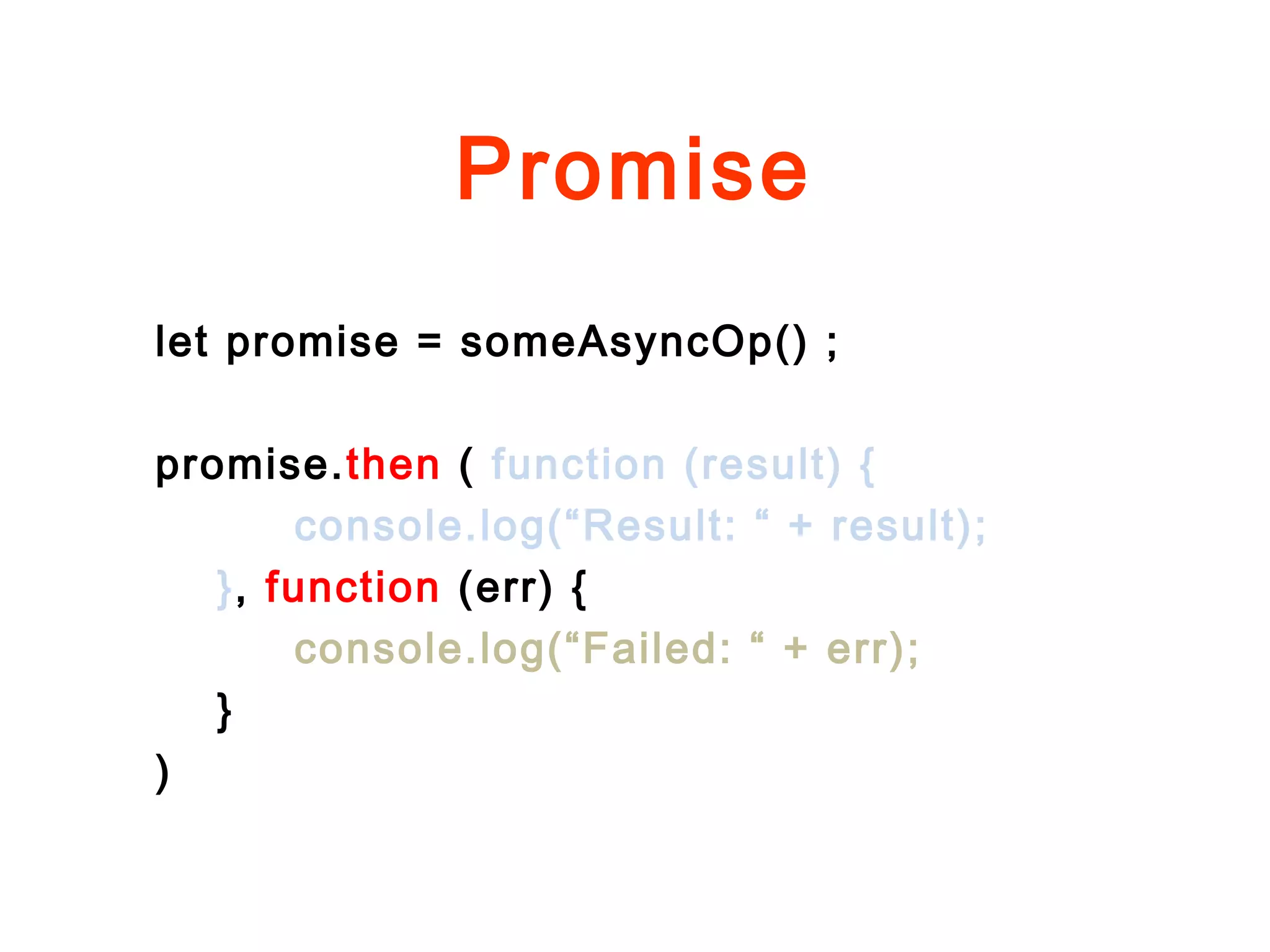 Promise

let promise = someAsyncOp() ;

promise.then ( function (result) {
console.log(“Result: “ + result);
}, function (err) {
console.log(“Failed: “ + err);
}
)